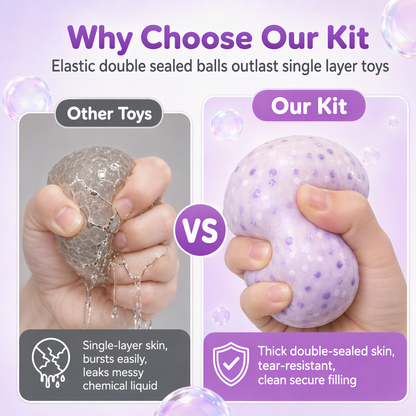 Why Choose Our Kit

Elastic double sealed balls outlast single layer toys

Other Toys

Single-layer skin, bursts easily, leaks messy chemical liquid

VS

Our Kit

Thick double-sealed skin, tear-resistant, clean secure filling